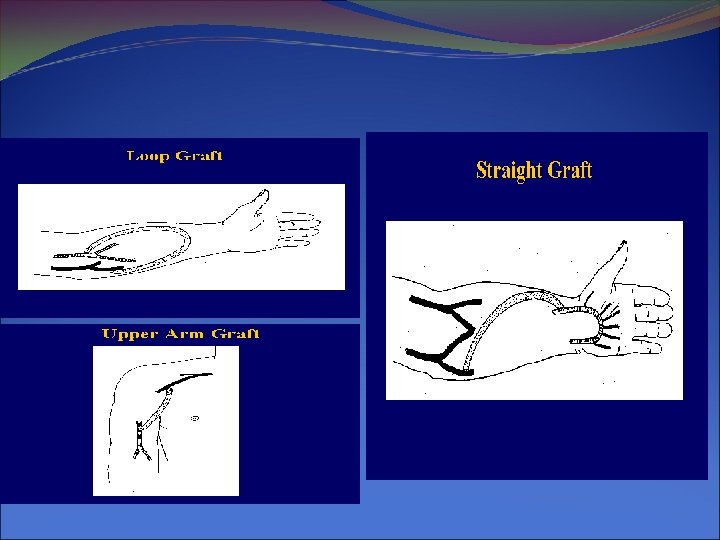 Loop Graft

Upper Arm Graft

Straight Graft